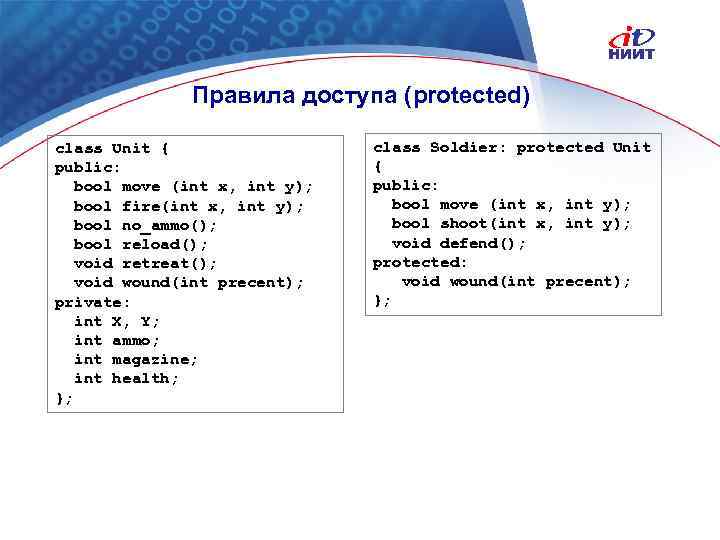 it
НИИТ

Правила доступа (protected)

class Unit {
public:
  bool move (int x, int y);
  bool fire(int x, int y);
  bool no_ammo();
  bool reload();
  void retreat();
  void wound(int precent);
private:
  int X, Y;
  int ammo;
  int magazine;
  int health;
};

class Soldier: protected Unit
{
public:
  bool move (int x, int y);
  bool shoot(int x, int y);
  void defend();
protected:
   void wound(int precent);
};